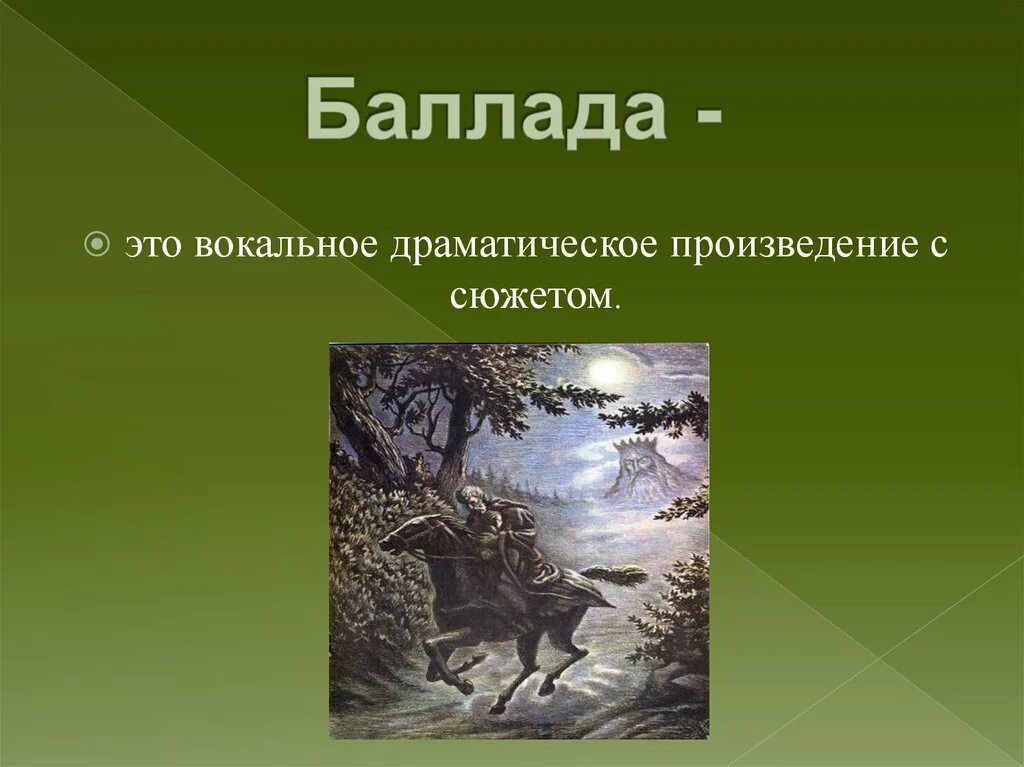 Баллада -

это вокальное драматическое произведение с сюжетом.